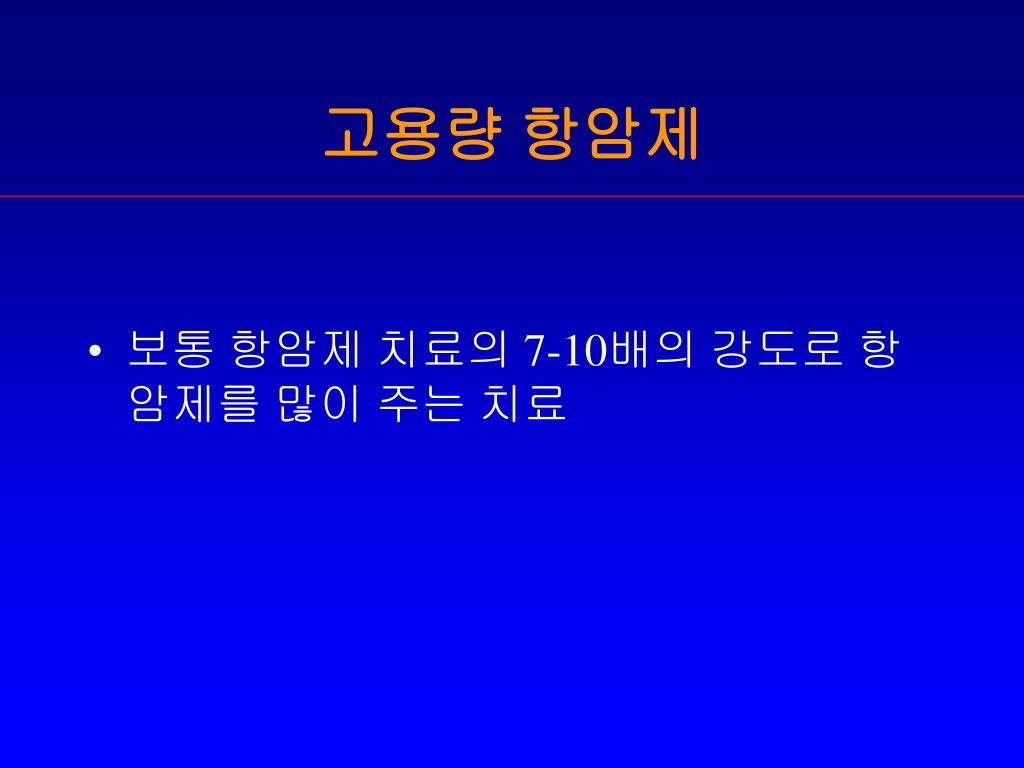 고용량 항암제

• 보통 항암제 치료의 7-10배의 강도로 항암제를 많이 주는 치료